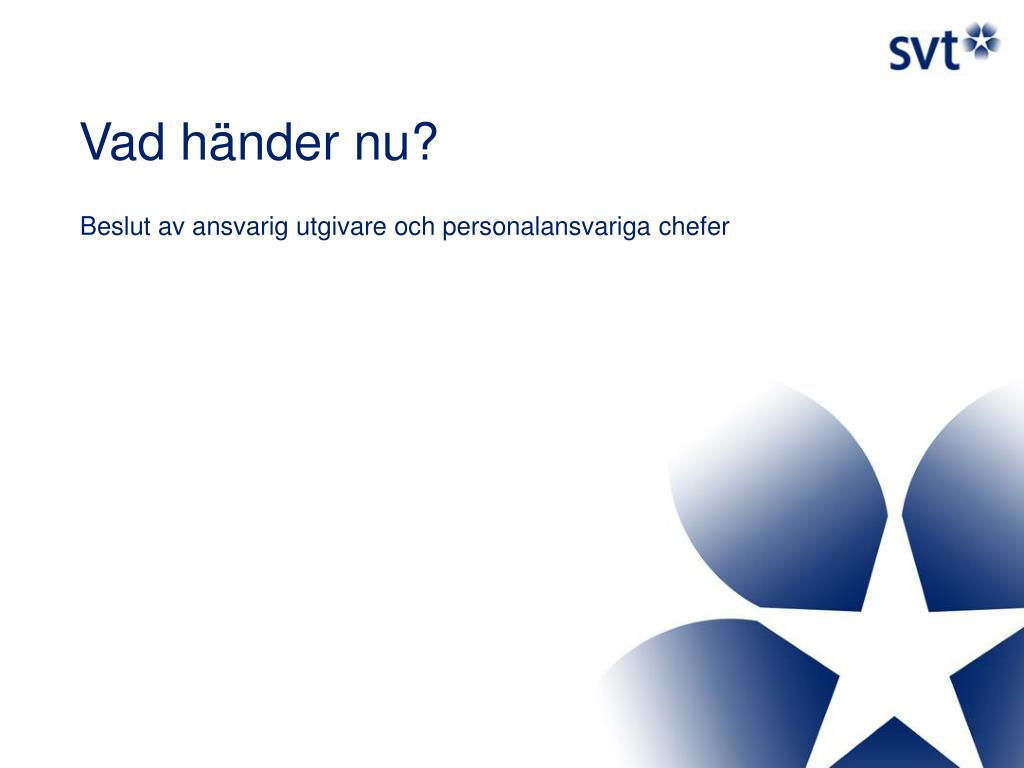 svt

Vad händer nu?

Beslut av ansvarig utgivare och personalansvariga chefer